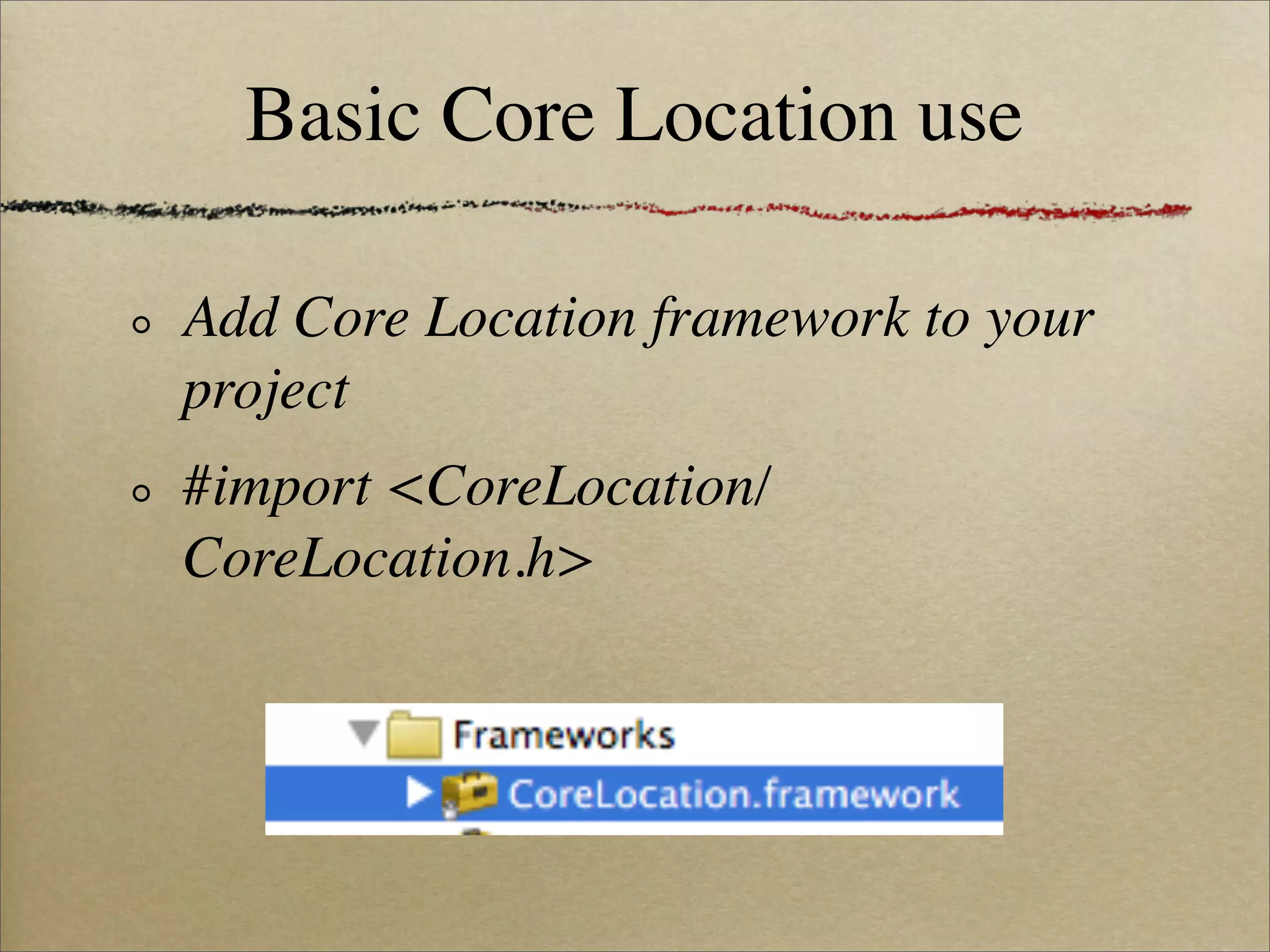 Basic Core Location use

Add Core Location framework to your project

#import <CoreLocation/CoreLocation.h>

Frameworks

CoreLocation.framework